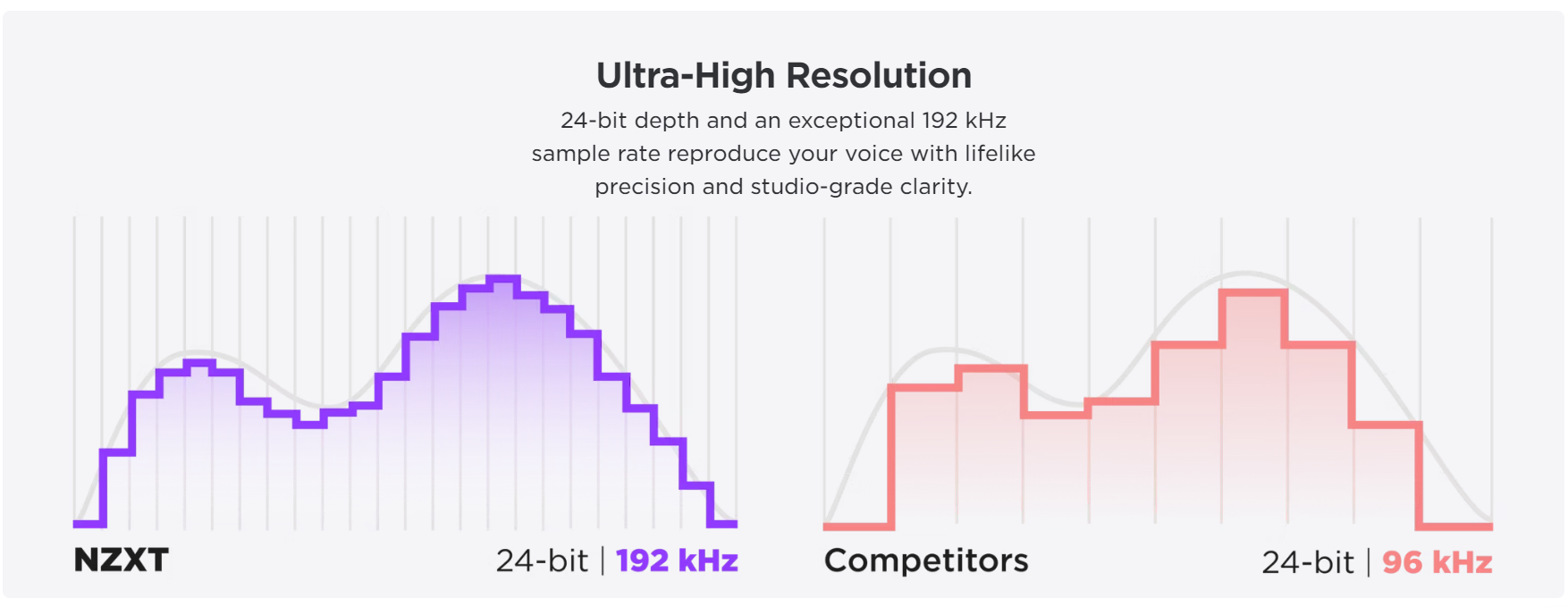 Ultra-High Resolution

24-bit depth and an exceptional 192 kHz sample rate reproduce your voice with lifelike precision and studio-grade clarity.

NZXT

24-bit | 192 kHz

Competitors

24-bit | 96 kHz